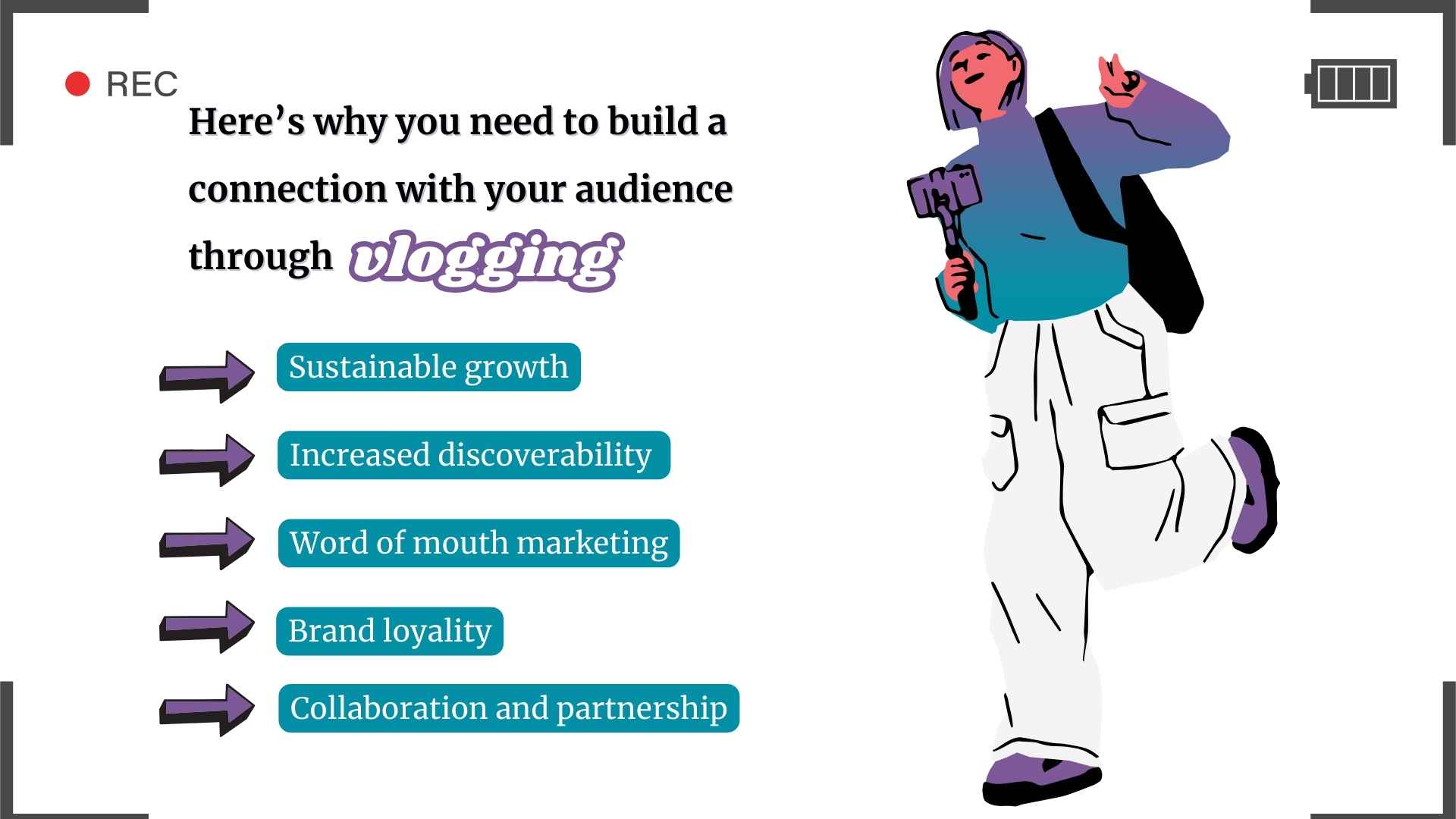 REC

Here’s why you need to build a connection with your audience through vlogging

Sustainable growth

Increased discoverability

Word of mouth marketing

Brand loyality

Collaboration and partnership